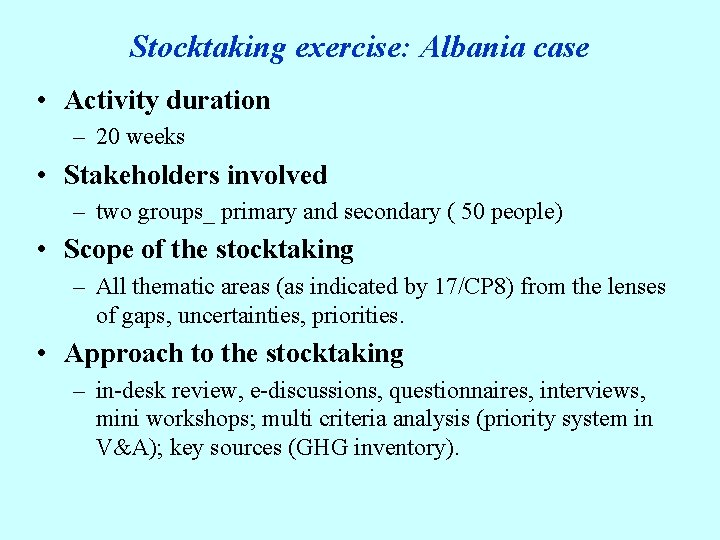 Stocktaking exercise: Albania case

• Activity duration
– 20 weeks

• Stakeholders involved
– two groups_ primary and secondary ( 50 people)

• Scope of the stocktaking
– All thematic areas (as indicated by 17/CP8) from the lenses of gaps, uncertainties, priorities.

• Approach to the stocktaking
– in-desk review, e-discussions, questionnaires, interviews, mini workshops; multi criteria analysis (priority system in V&A); key sources (GHG inventory).